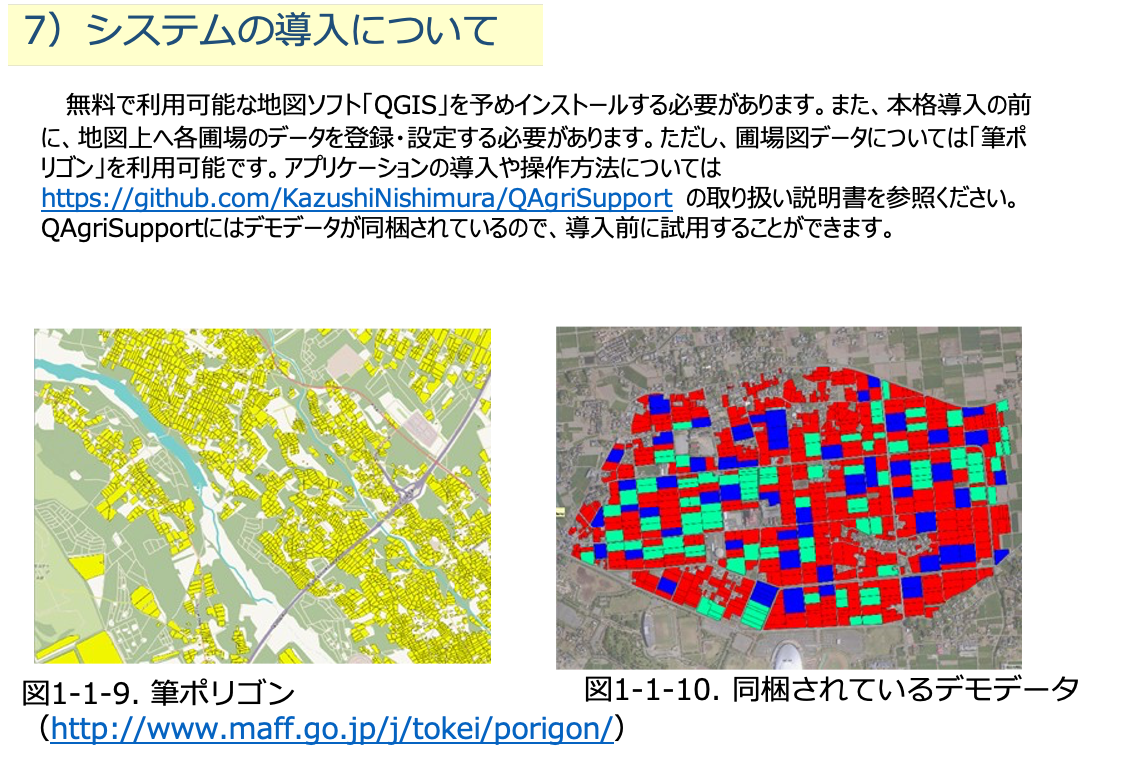 7）システムの導入について

無料で利用可能な地図ソフト「QGIS」を予めインストールする必要があります。また、本格導入の前に、地図上へ各圃場のデータを登録・設定する必要があります。ただし、圃場図データについては「筆ポリゴン」を利用可能です。アプリケーションの導入や操作方法については https://github.com/KazushiNishimura/QAgriSupport の取り扱い説明書を参照ください。QAgriSupportにはデモデータが同梱されているので、導入前に試用することができます。

図1-1-9. 筆ポリゴン
（http://www.maff.go.jp/j/tokei/porigon/）

図1-1-10. 同梱されているデモデータ